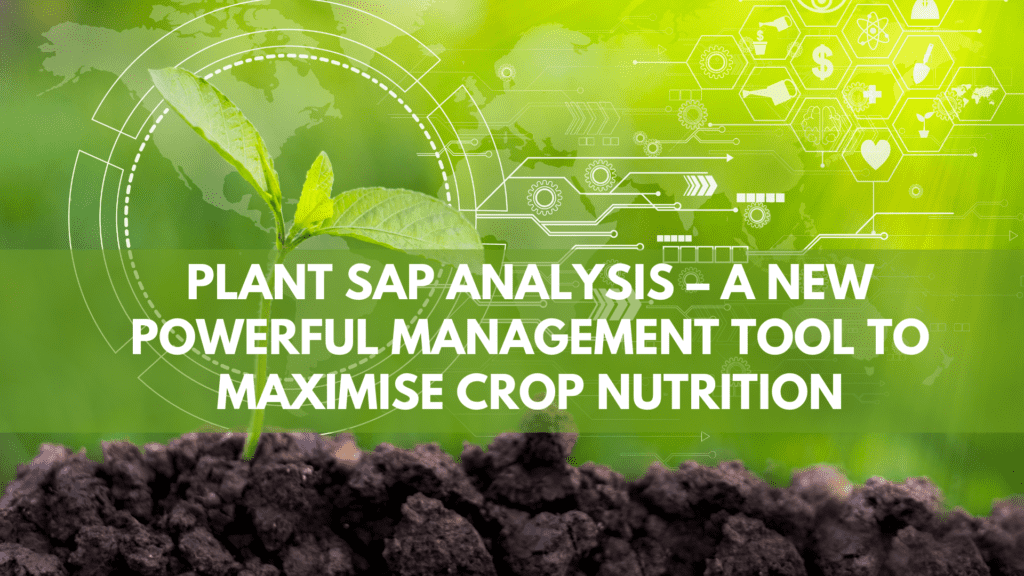 PLANT SAP ANALYSIS – A NEW POWERFUL MANAGEMENT TOOL TO MAXIMISE CROP NUTRITION